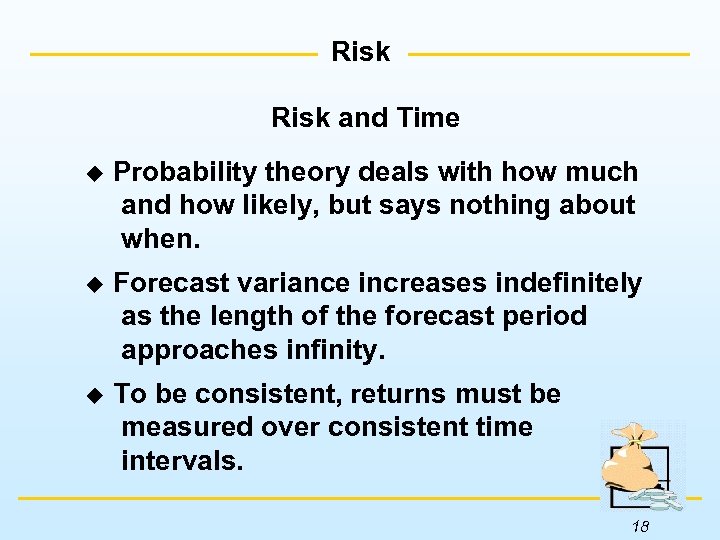 Risk

Risk and Time

◆ Probability theory deals with how much and how likely, but says nothing about when.

◆ Forecast variance increases indefinitely as the length of the forecast period approaches infinity.

◆ To be consistent, returns must be measured over consistent time intervals.

18